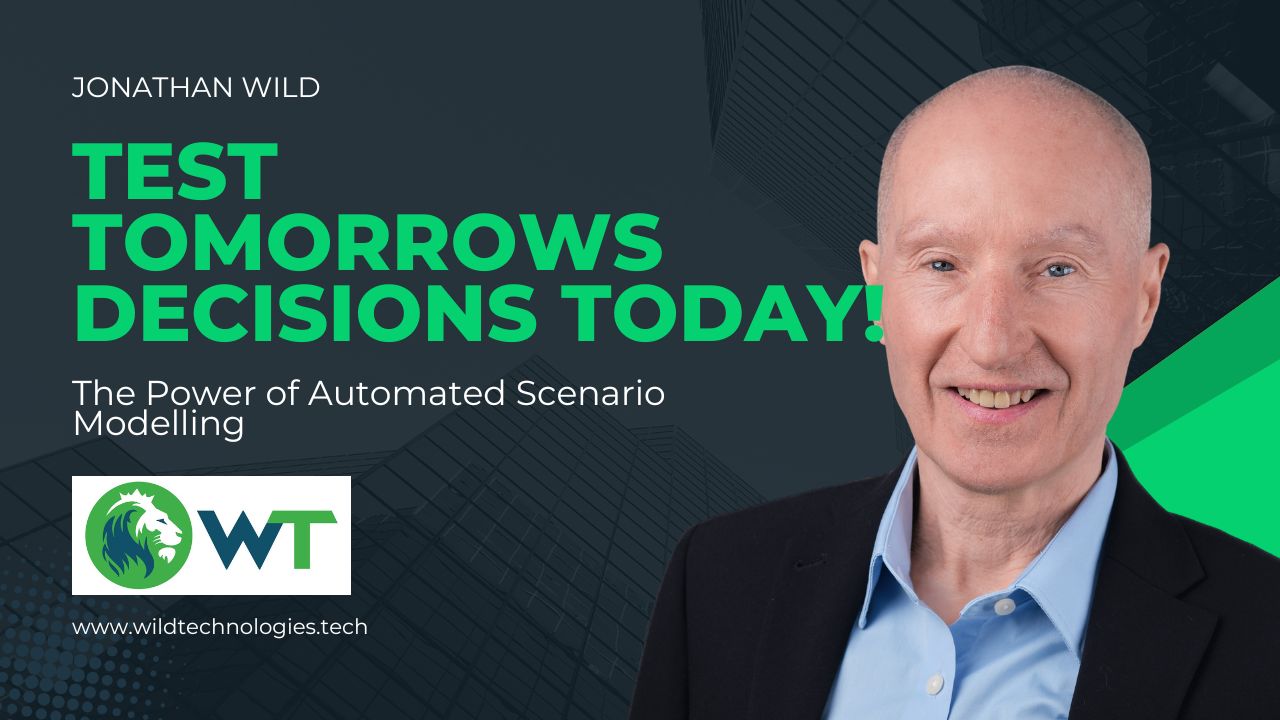 JONATHAN WILD

TEST TOMORROWS DECISIONS TODAY!

The Power of Automated Scenario Modelling

WT

www.wildtechnologies.tech